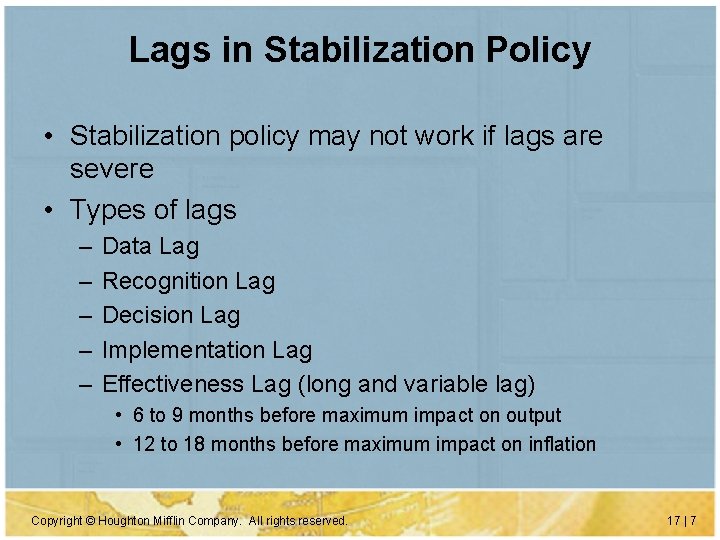 Lags in Stabilization Policy

• Stabilization policy may not work if lags are severe

• Types of lags
– Data Lag
– Recognition Lag
– Decision Lag
– Implementation Lag
– Effectiveness Lag (long and variable lag)
• 6 to 9 months before maximum impact on output
• 12 to 18 months before maximum impact on inflation

Copyright © Houghton Mifflin Company. All rights reserved.

17 | 7